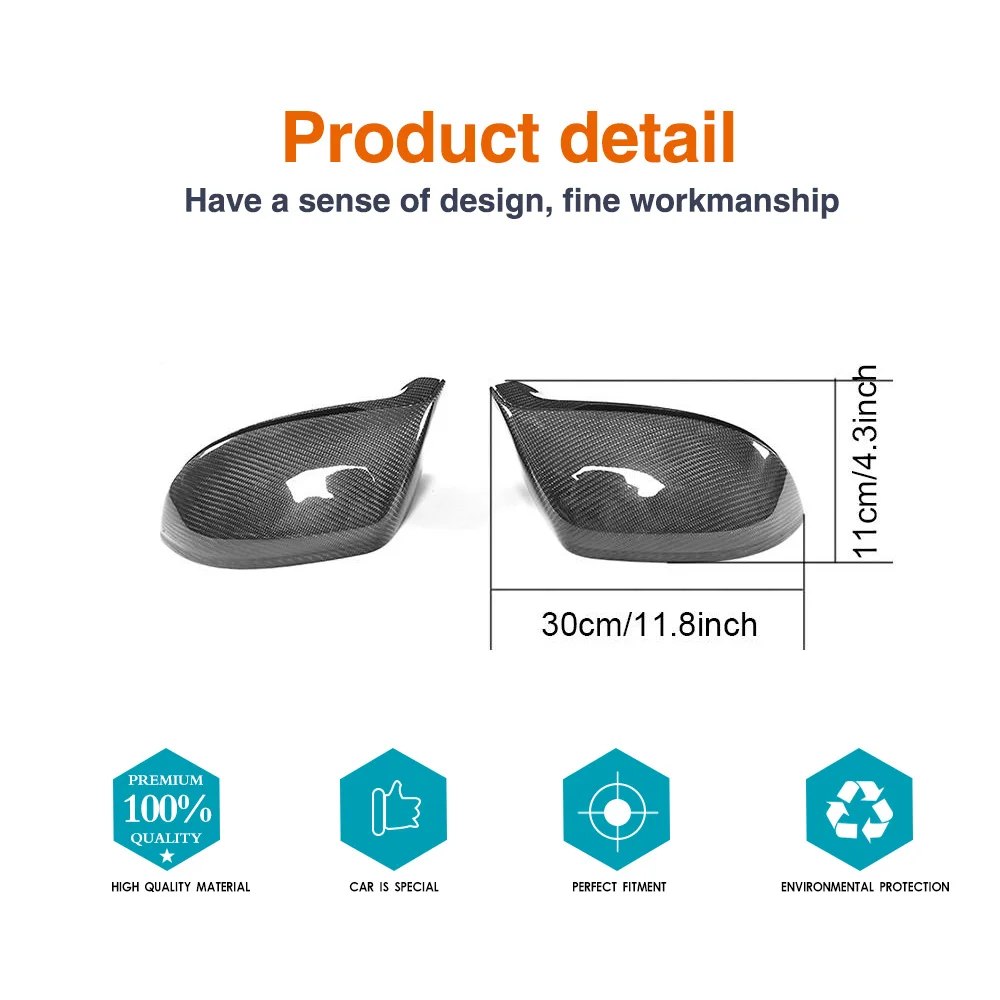 Product detail
Have a sense of design, fine workmanship

11cm/4.3inch

30cm/11.8inch

PREMIUM
100%
QUALITY

HIGH QUALITY MATERIAL

CAR IS SPECIAL

PERFECT FITMENT

ENVIRONMENTAL PROTECTION